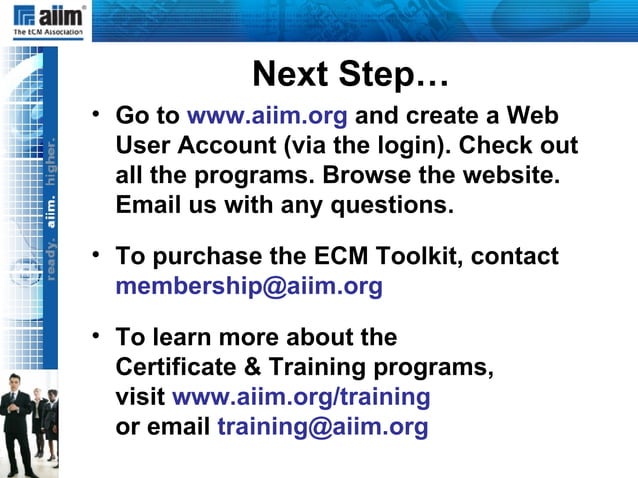 aiim®
The ECM Association

ready. aiim. higher.

Next Step…

• Go to www.aiim.org and create a Web User Account (via the login). Check out all the programs. Browse the website. Email us with any questions.

• To purchase the ECM Toolkit, contact membership@aiim.org

• To learn more about the Certificate & Training programs, visit www.aiim.org/training or email training@aiim.org